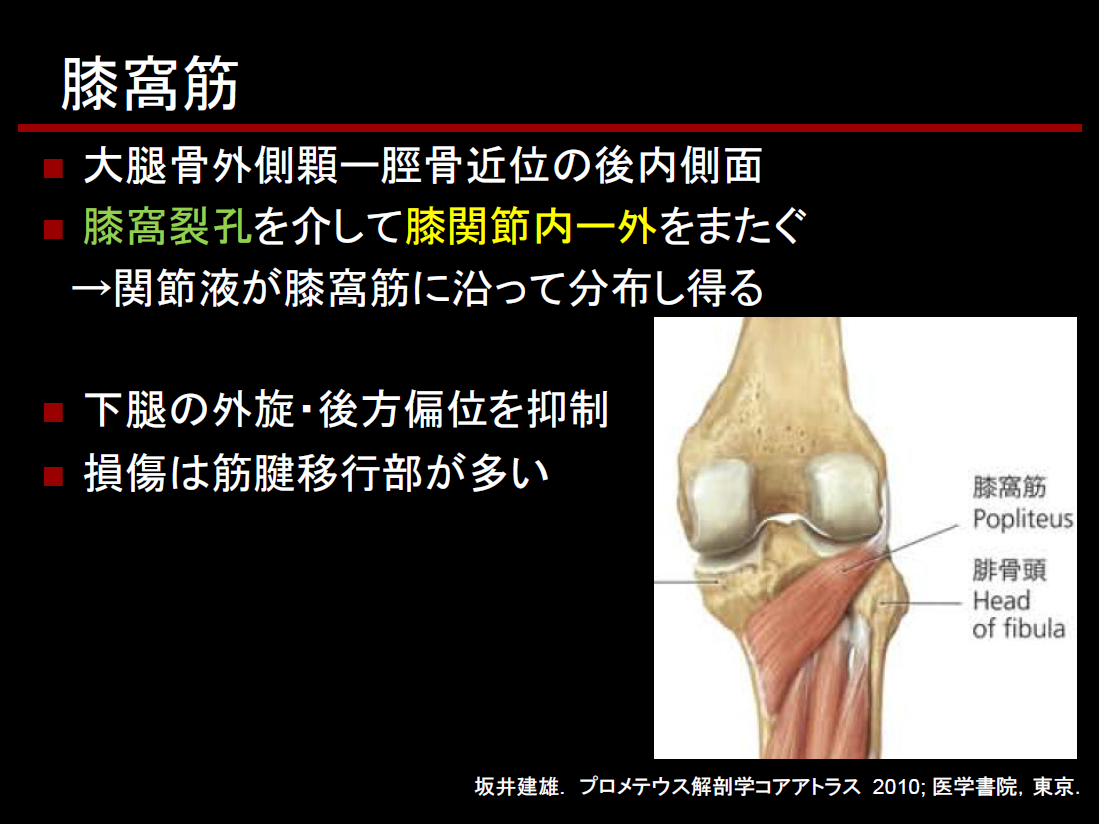 膝窩筋

■ 大腿骨外側顆ー脛骨近位の後内側面
■ 膝窩裂孔を介して膝関節内ー外をまたぐ
→関節液が膝窩筋に沿って分布し得る

■ 下腿の外旋・後方偏位を抑制
■ 損傷は筋腱移行部が多い

膝窩筋
Popliteus
腓骨頭
Head of fibula

坂井建雄. プロメテウス解剖学コアアトラス 2010; 医学書院, 東京.